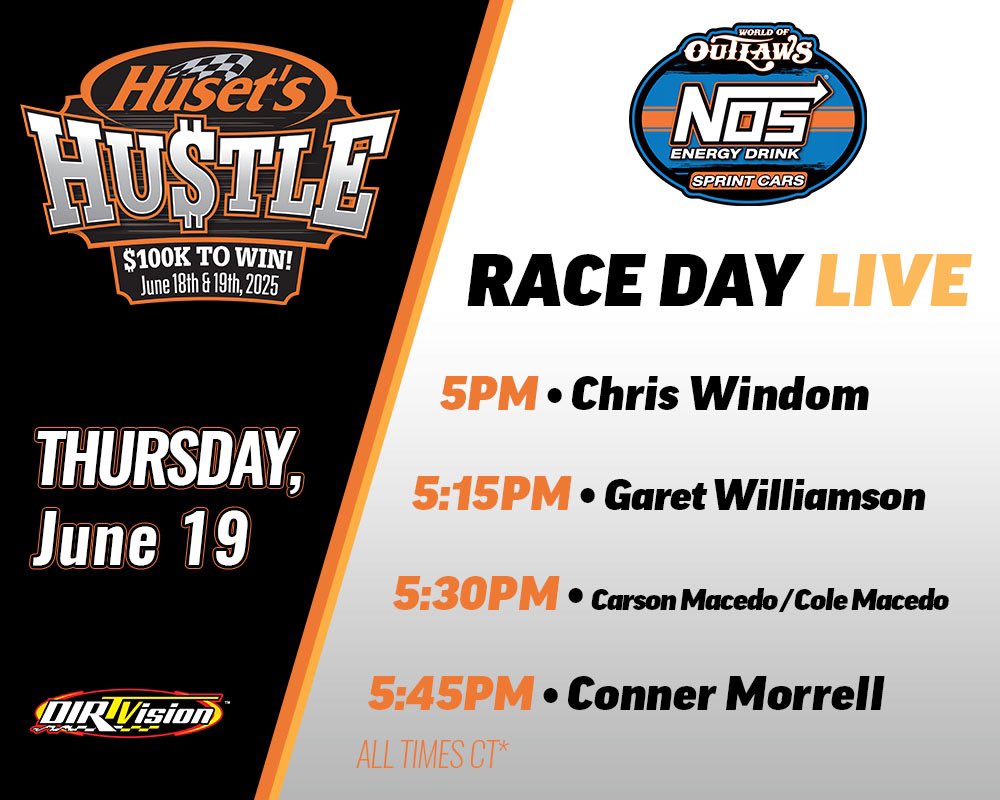 Huset's
HU$TLE
$100K TO WIN!
June 18th & 19th, 2025

THURSDAY, June 19

DIRTVision

WORLD OF OUTLAWS
NOS ENERGY DRINK
SPRINT CARS

RACE DAY LIVE

5PM • Chris Windom

5:15PM • Garet Williamson

5:30PM • Carson Macedo / Cole Macedo

5:45PM • Conner Morrell

ALL TIMES CT*